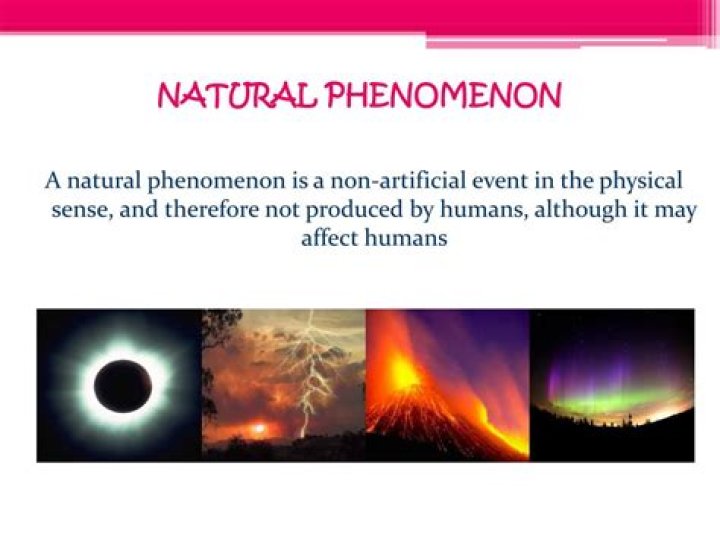 NATURAL PHENOMENON

A natural phenomenon is a non-artificial event in the physical sense, and therefore not produced by humans, although it may affect humans